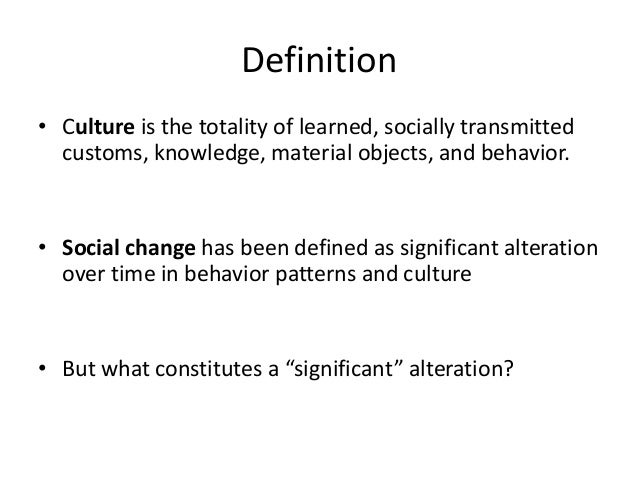 Definition

• Culture is the totality of learned, socially transmitted customs, knowledge, material objects, and behavior.

• Social change has been defined as significant alteration over time in behavior patterns and culture

• But what constitutes a “significant” alteration?